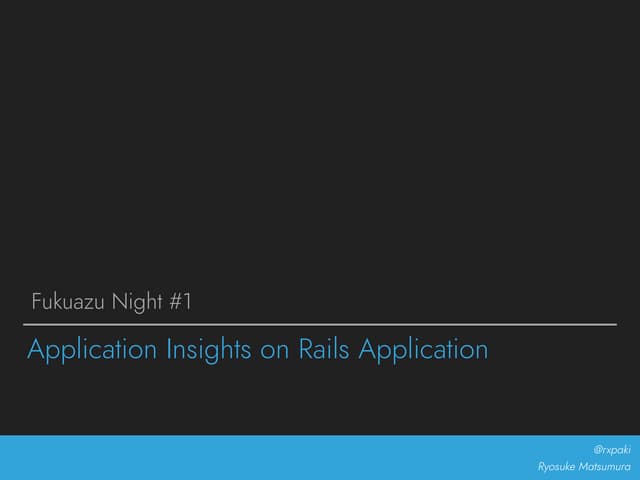 Fukuazu Night #1

Application Insights on Rails Application

@rxpaki
Ryosuke Matsumura